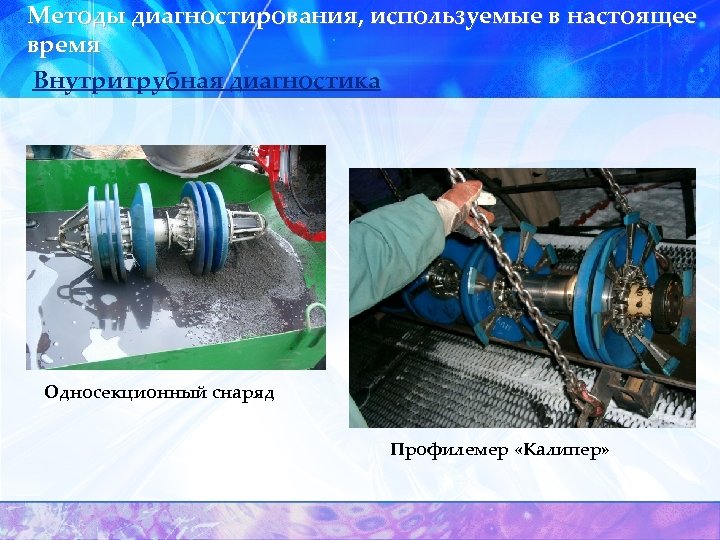 Методы диагностирования, используемые в настоящее время

Внутритрубная диагностика

Односекционный снаряд

Профилемер «Калипер»